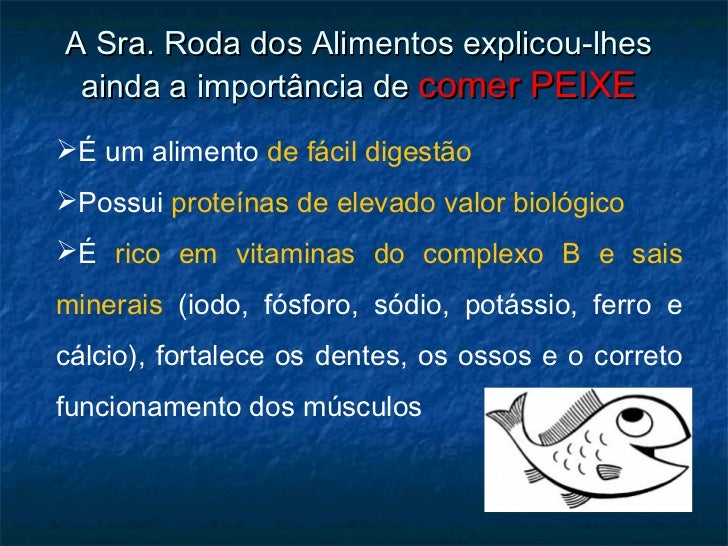 A Sra. Roda dos Alimentos explicou-lhes ainda a importância de comer PEIXE

➢É um alimento de fácil digestão

➢Possui proteínas de elevado valor biológico

➢É rico em vitaminas do complexo B e sais minerais (iodo, fósforo, sódio, potássio, ferro e cálcio), fortalece os dentes, os ossos e o correto funcionamento dos músculos